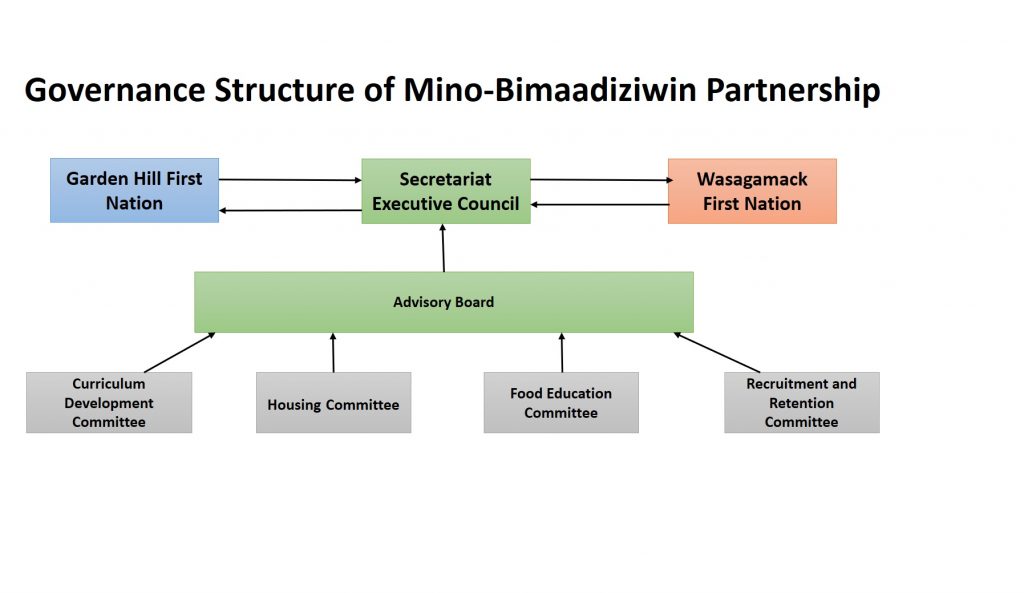 Governance Structure of Mino-Bimaadiziwin Partnership

Garden Hill First Nation

Secretariat Executive Council

Wasagamack First Nation

Advisory Board

Curriculum Development Committee

Housing Committee

Food Education Committee

Recruitment and Retention Committee